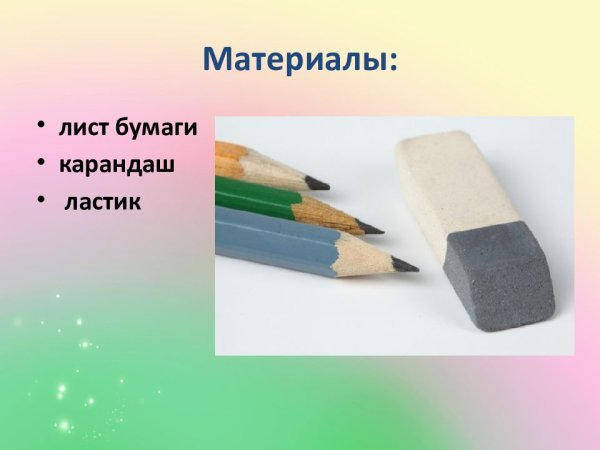 Материалы:

• лист бумаги
• карандаш
• ластик